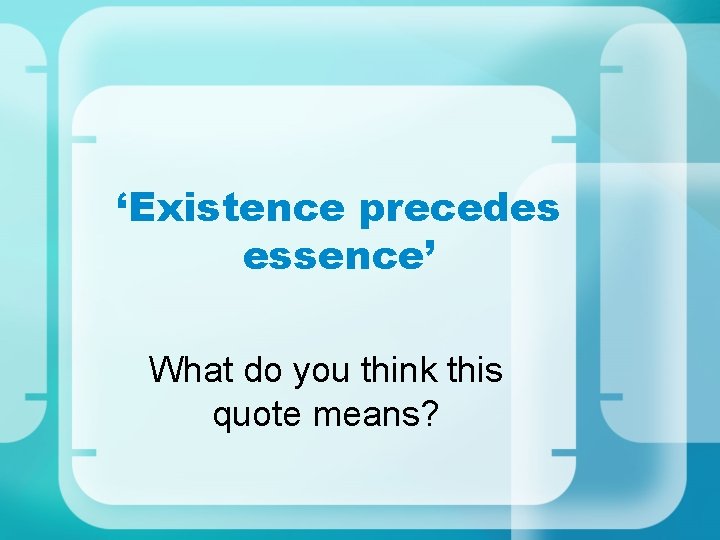 'Existence precedes essence'

What do you think this quote means?